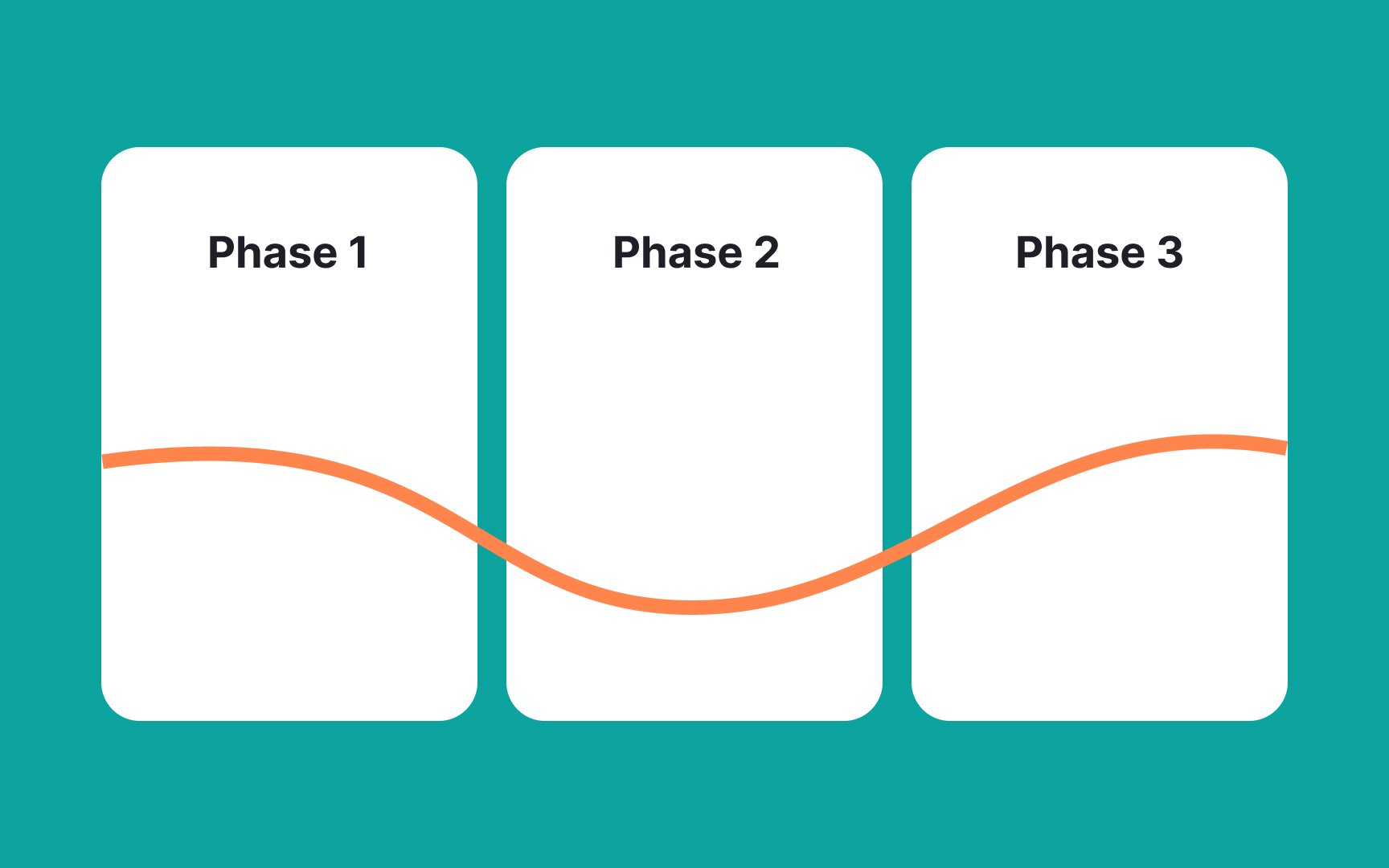 Phase 1

Phase 2

Phase 3